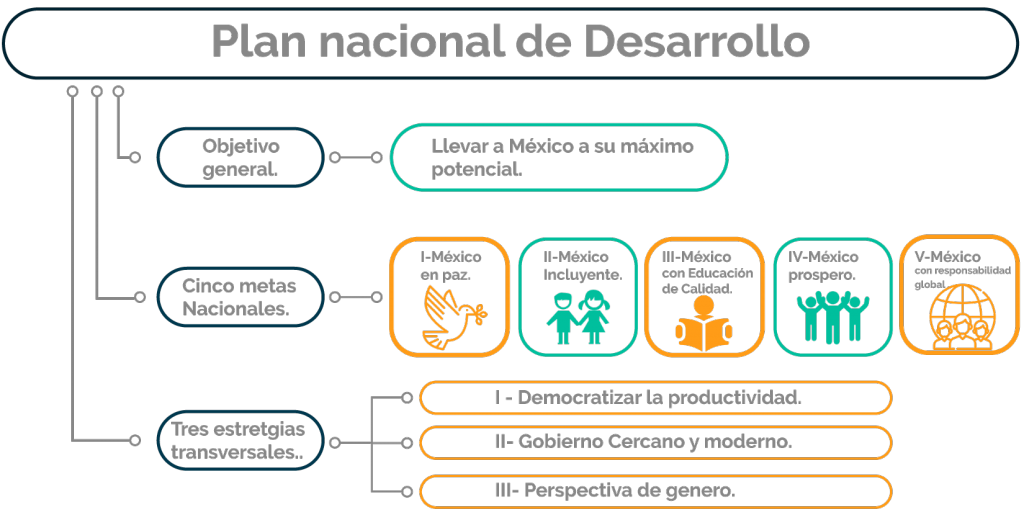 Plan nacional de Desarrollo

Objetivo general.

Llevar a México a su máximo potencial.

Cinco metas Nacionales.

I-México en paz.

II-México Incluyente.

III-México con Educación de Calidad.

IV-México prospero.

V-México con responsabilidad global

Tres estretgias transversales..

I - Democratizar la productividad.

II- Gobierno Cercano y moderno.

III- Perspectiva de genero.